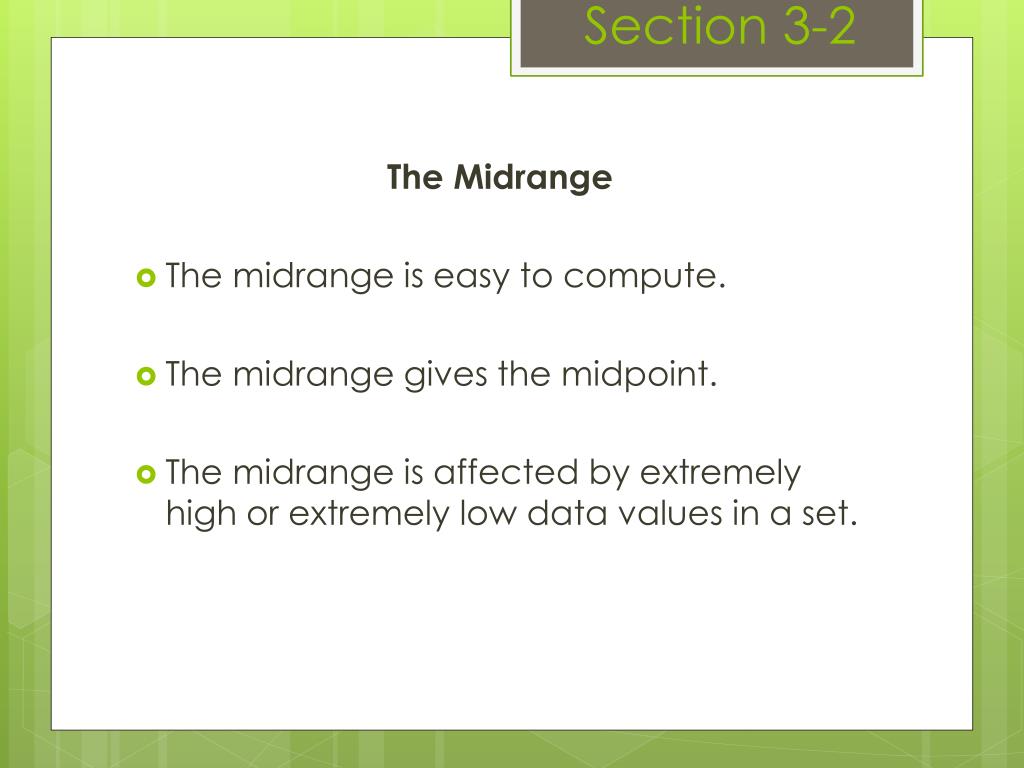 Section 3-2

The Midrange

The midrange is easy to compute.

The midrange gives the midpoint.

The midrange is affected by extremely high or extremely low data values in a set.